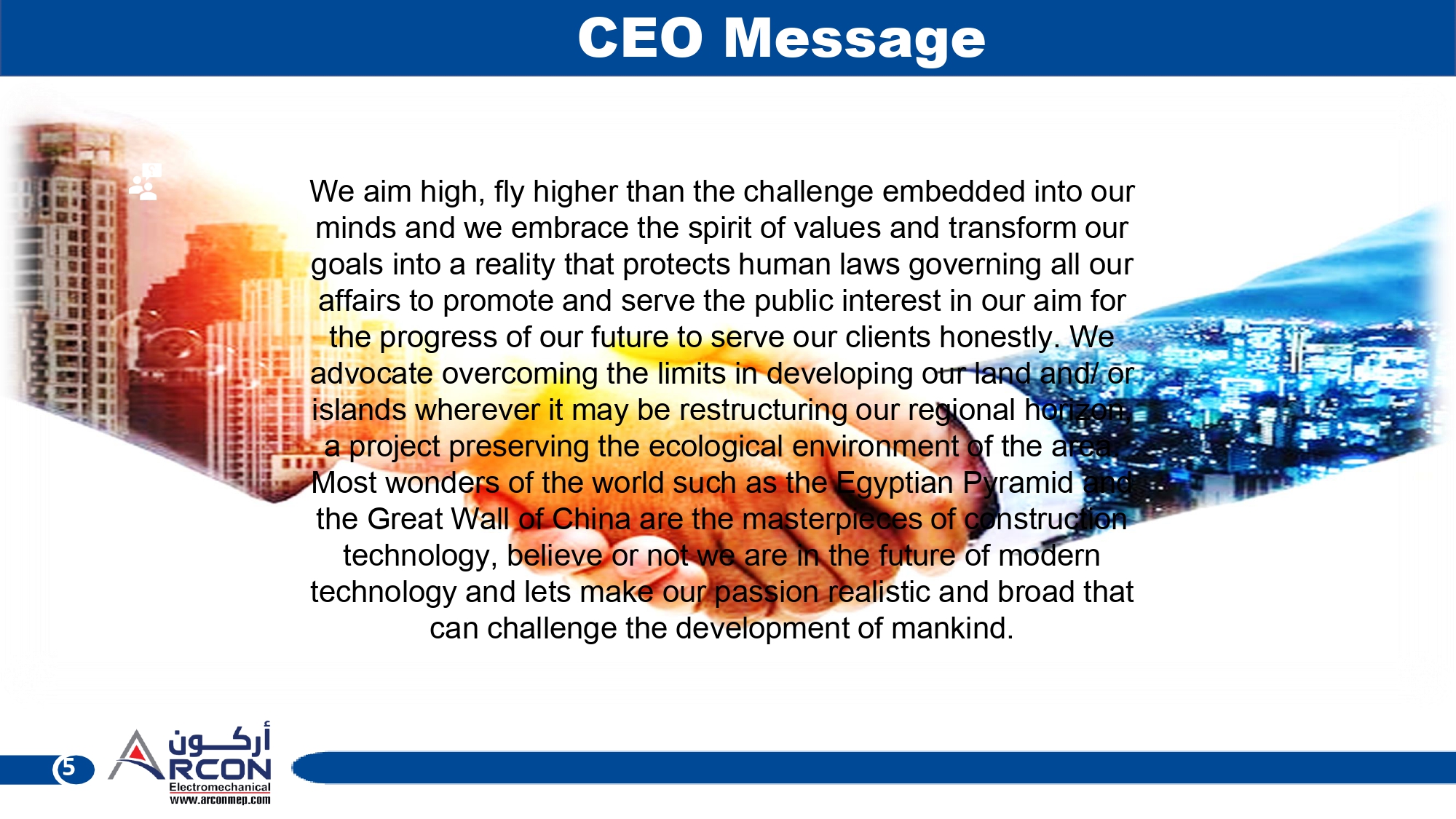 CEO Message

We aim high, fly higher than the challenge embedded into our minds and we embrace the spirit of values and transform our goals into a reality that protects human laws governing all our affairs to promote and serve the public interest in our aim for the progress of our future to serve our clients honestly. We advocate overcoming the limits in developing our land and/ or islands wherever it may be restructuring our regional horizon, a project preserving the ecological environment of the area. Most wonders of the world such as the Egyptian Pyramid and the Great Wall of China are the masterpieces of construction technology, believe or not we are in the future of modern technology and lets make our passion realistic and broad that can challenge the development of mankind.

5

أركـــون
ARCON
Electromechanical
www.arconmep.com